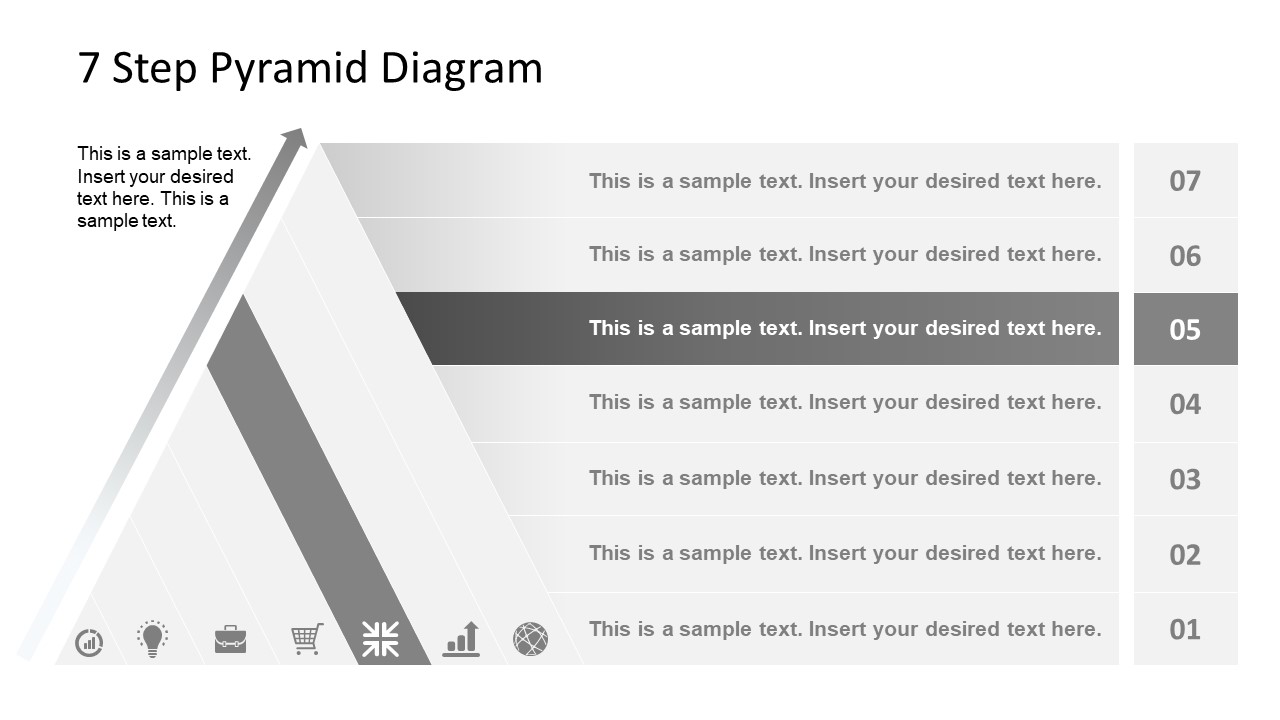 7 Step Pyramid Diagram

This is a sample text. Insert your desired text here. This is a sample text.

This is a sample text. Insert your desired text here. 07

This is a sample text. Insert your desired text here. 06

This is a sample text. Insert your desired text here. 05

This is a sample text. Insert your desired text here. 04

This is a sample text. Insert your desired text here. 03

This is a sample text. Insert your desired text here. 02

This is a sample text. Insert your desired text here. 01